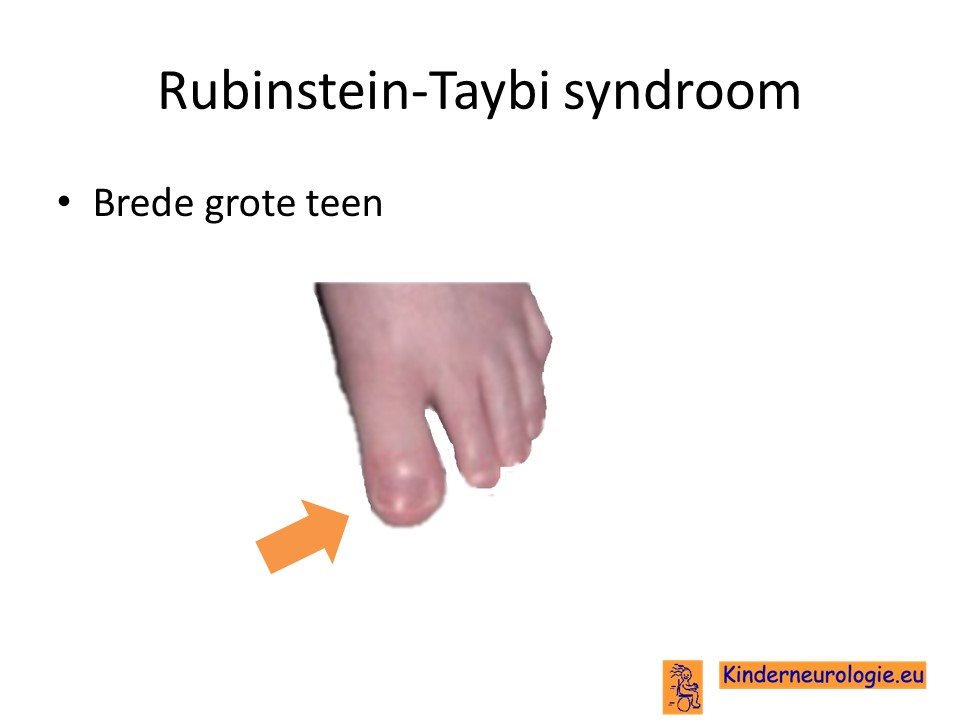 Rubinstein-Taybi syndroom

• Brede grote teen

Kinderneurologie.eu